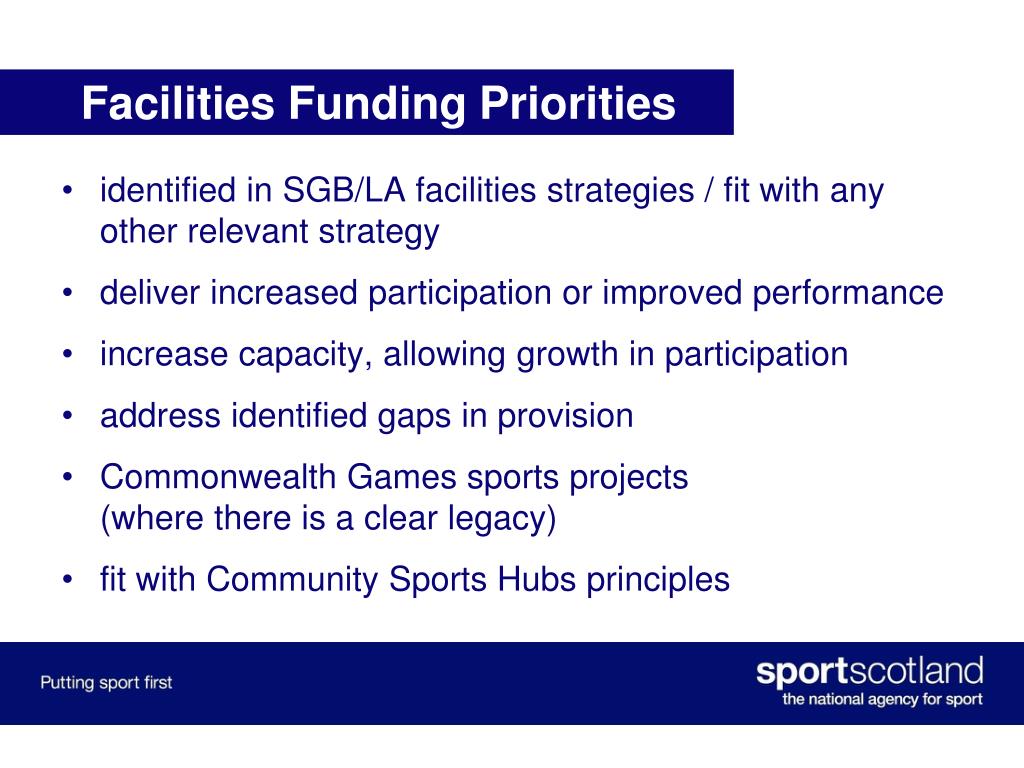 Facilities Funding Priorities

• identified in SGB/LA facilities strategies / fit with any other relevant strategy

• deliver increased participation or improved performance

• increase capacity, allowing growth in participation

• address identified gaps in provision

• Commonwealth Games sports projects
(where there is a clear legacy)

• fit with Community Sports Hubs principles

Putting sport first

sportscotland
the national agency for sport